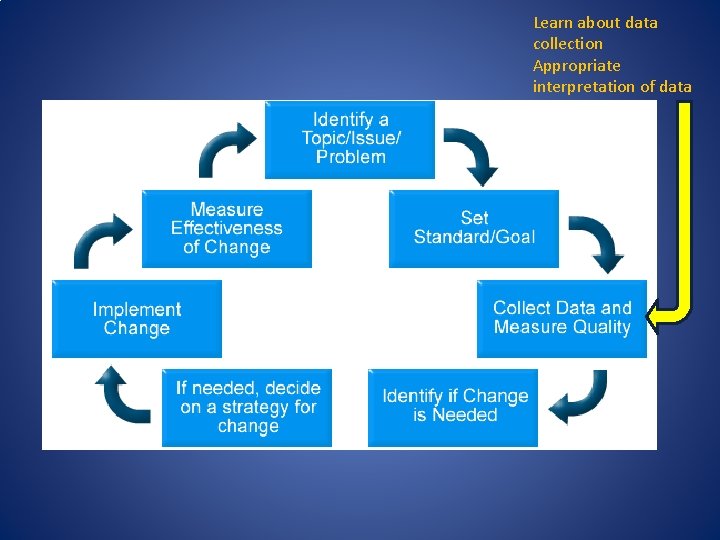 Learn about data collection
Appropriate interpretation of data

Identify a Topic/Issue/ Problem

Set Standard/Goal

Collect Data and Measure Quality

Identify if Change is Needed

If needed, decide on a strategy for change

Implement Change

Measure Effectiveness of Change